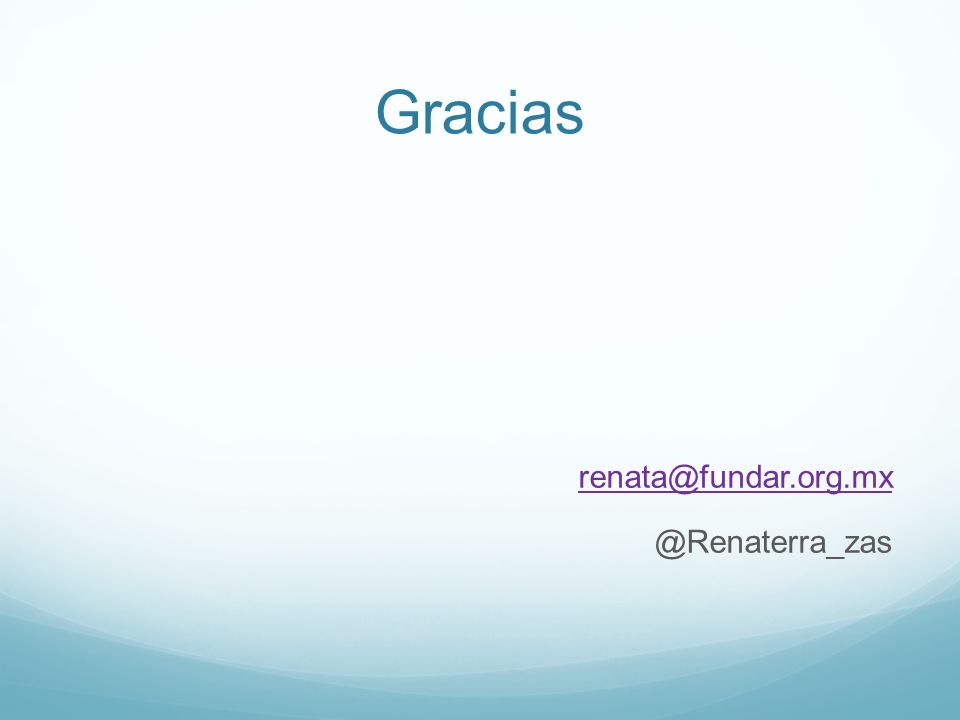 Gracias

renata@fundar.org.mx

@Renaterra_zas